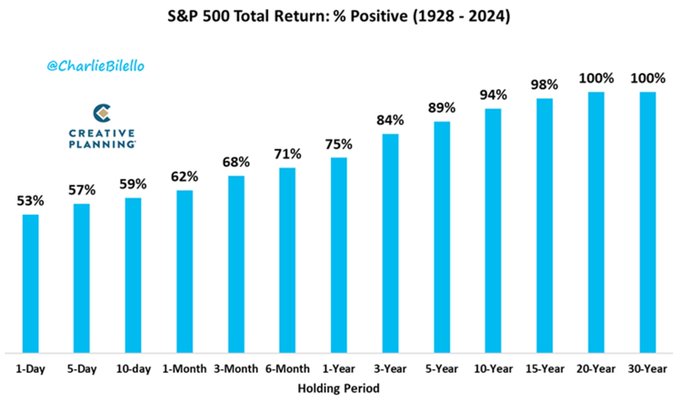 S&P 500 Total Return: % Positive (1928 - 2024)

@CharlieBilello

CREATIVE PLANNING

53%
57%
59%
62%
68%
71%
75%
84%
89%
94%
98%
100%
100%

1-Day
5-Day
10-day
1-Month
3-Month
6-Month
1-Year
3-Year
5-Year
10-Year
15-Year
20-Year
30-Year

Holding Period